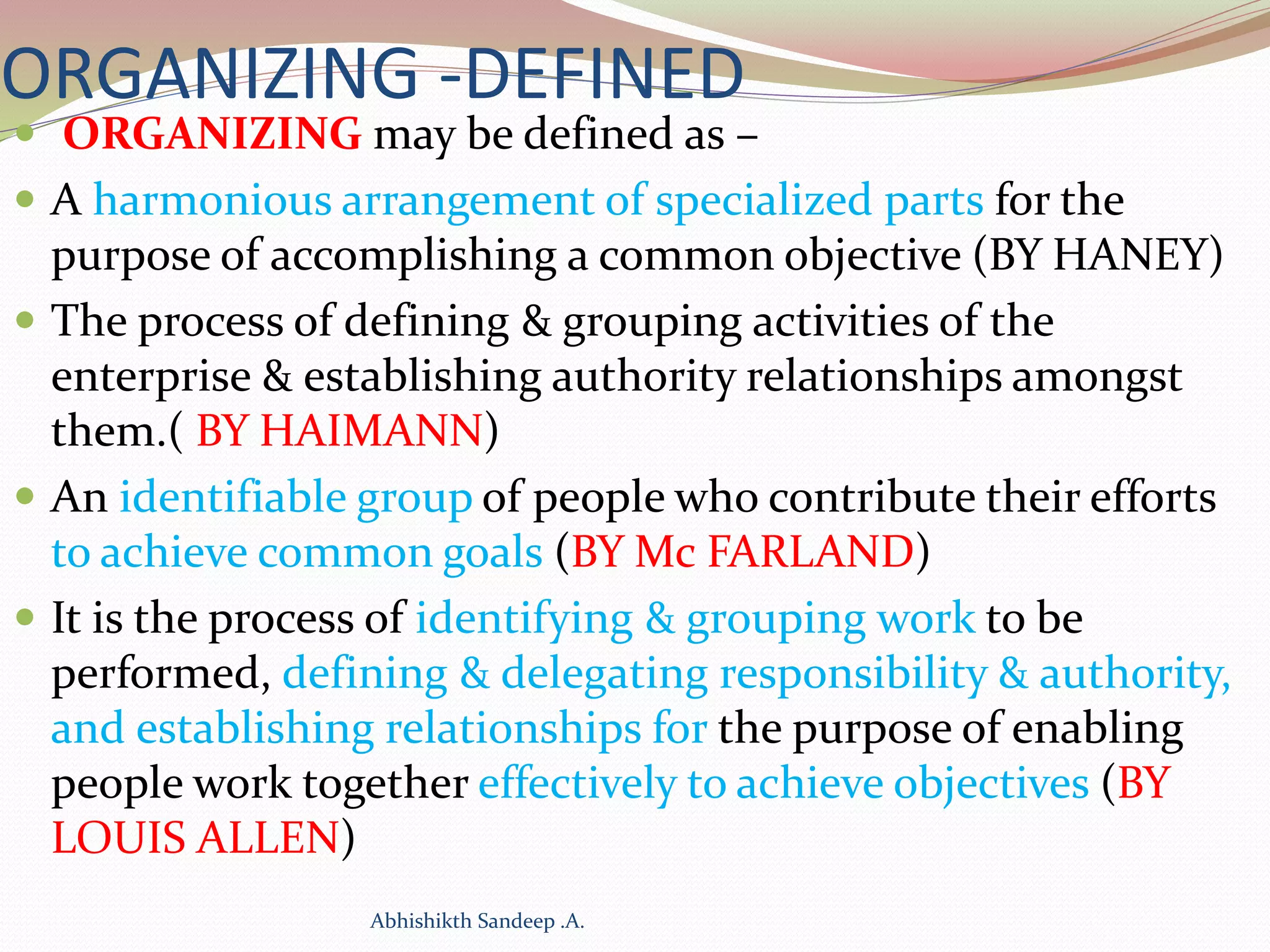 ORGANIZING -DEFINED

- ORGANIZING may be defined as –
- A harmonious arrangement of specialized parts for the purpose of accomplishing a common objective (BY HANEY)
- The process of defining & grouping activities of the enterprise & establishing authority relationships amongst them.( BY HAIMANN)
- An identifiable group of people who contribute their efforts to achieve common goals (BY Mc FARLAND)
- It is the process of identifying & grouping work to be performed, defining & delegating responsibility & authority, and establishing relationships for the purpose of enabling people work together effectively to achieve objectives (BY LOUIS ALLEN)

Abhishikth Sandeep .A.